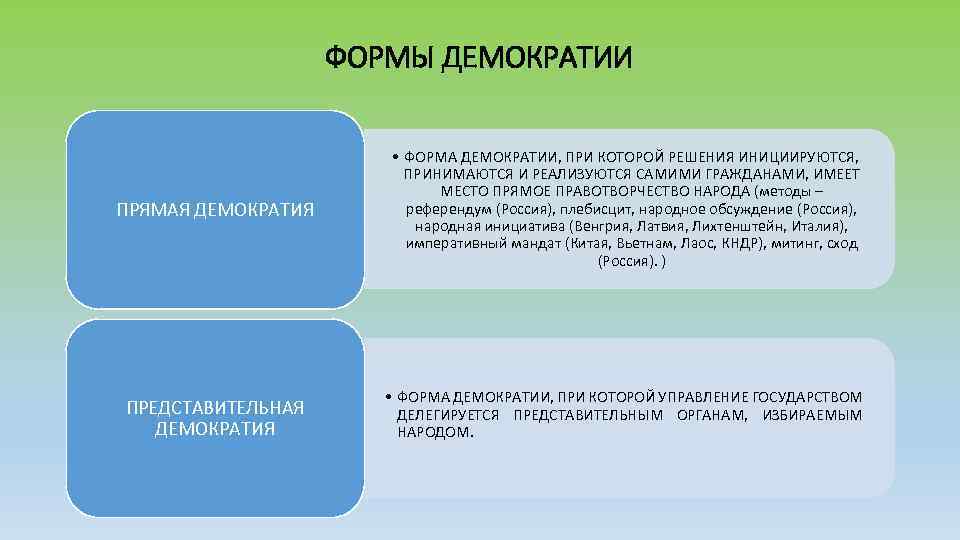 ФОРМЫ ДЕМОКРАТИИ

ПРЯМАЯ ДЕМОКРАТИЯ

• ФОРМА ДЕМОКРАТИИ, ПРИ КОТОРОЙ РЕШЕНИЯ ИНИЦИИРУЮТСЯ, ПРИНИМАЮТСЯ И РЕАЛИЗУЮТСЯ САМИМИ ГРАЖДАНАМИ, ИМЕЕТ МЕСТО ПРЯМОЕ ПРАВОТВОРЧЕСТВО НАРОДА (методы – референдум (Россия), плебисцит, народное обсуждение (Россия), народная инициатива (Венгрия, Латвия, Лихтенштейн, Италия), императивный мандат (Китая, Вьетнам, Лаос, КНДР), митинг, сход (Россия). )

ПРЕДСТАВИТЕЛЬНАЯ ДЕМОКРАТИЯ

• ФОРМА ДЕМОКРАТИИ, ПРИ КОТОРОЙ УПРАВЛЕНИЕ ГОСУДАРСТВОМ ДЕЛЕГИРУЕТСЯ ПРЕДСТАВИТЕЛЬНЫМ ОРГАНАМ, ИЗБИРАЕМЫМ НАРОДОМ.